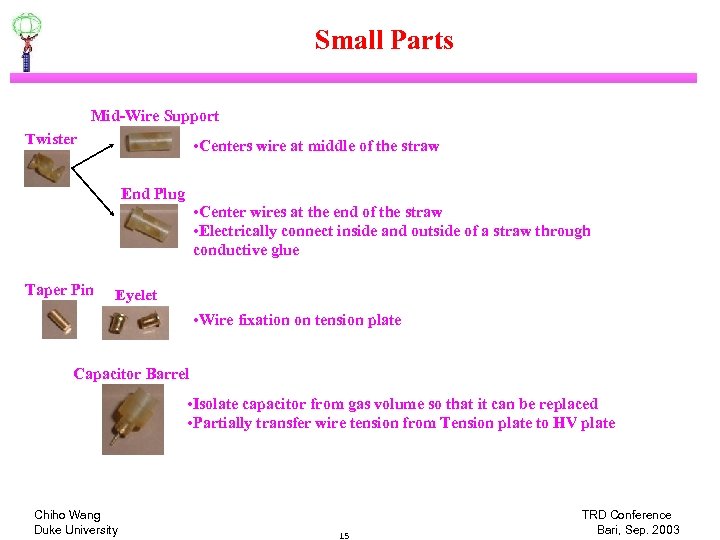 Small Parts

Mid-Wire Support

Twister

•Centers wire at middle of the straw

End Plug

•Center wires at the end of the straw
•Electrically connect inside and outside of a straw through conductive glue

Taper Pin

Eyelet

•Wire fixation on tension plate

Capacitor Barrel

•Isolate capacitor from gas volume so that it can be replaced
•Partially transfer wire tension from Tension plate to HV plate

Chiho Wang
Duke University

15

TRD Conference
Bari, Sep. 2003